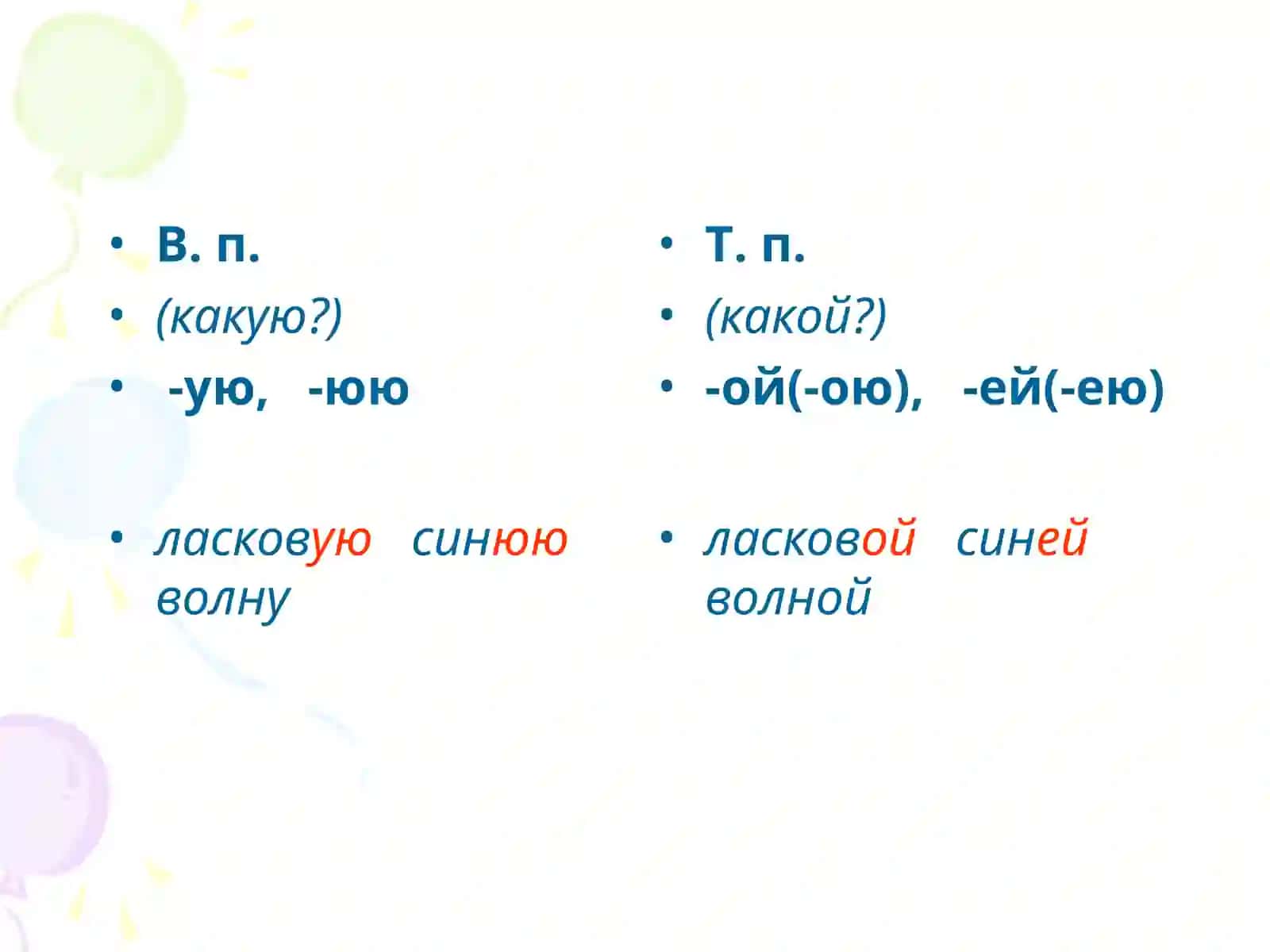 • В. п.
• (какую?)
• -ую, -юю

• ласковую синюю волну

• Т. п.
• (какой?)
• -ой(-ою), -ей(-ею)

• ласковой синей волной